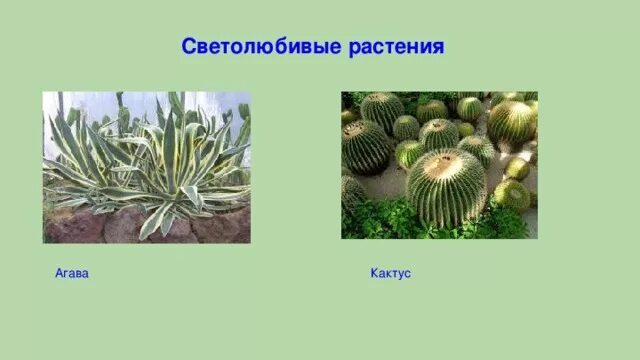 Светолюбивые растения

Агава

Кактус